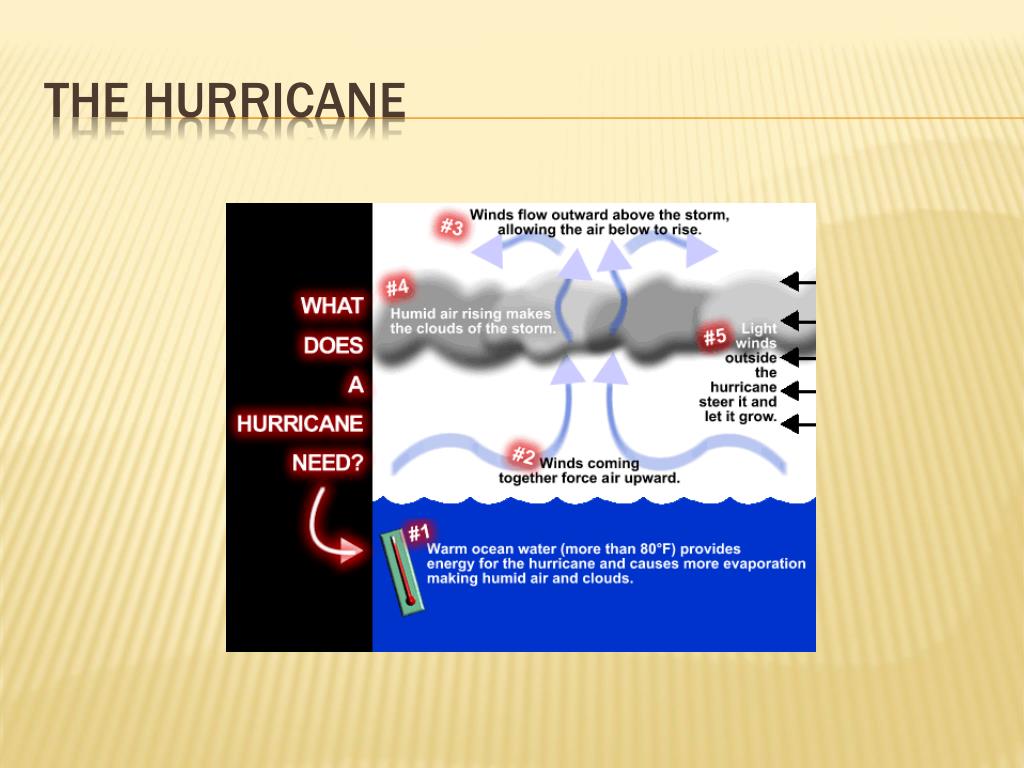 THE HURRICANE

WHAT DOES A HURRICANE NEED?

#3 Winds flow outward above the storm, allowing the air below to rise.

#4 Humid air rising makes the clouds of the storm.

#5 Light winds outside the hurricane steer it and let it grow.

#2 Winds coming together force air upward.

#1 Warm ocean water (more than 80°F) provides energy for the hurricane and causes more evaporation making humid air and clouds.